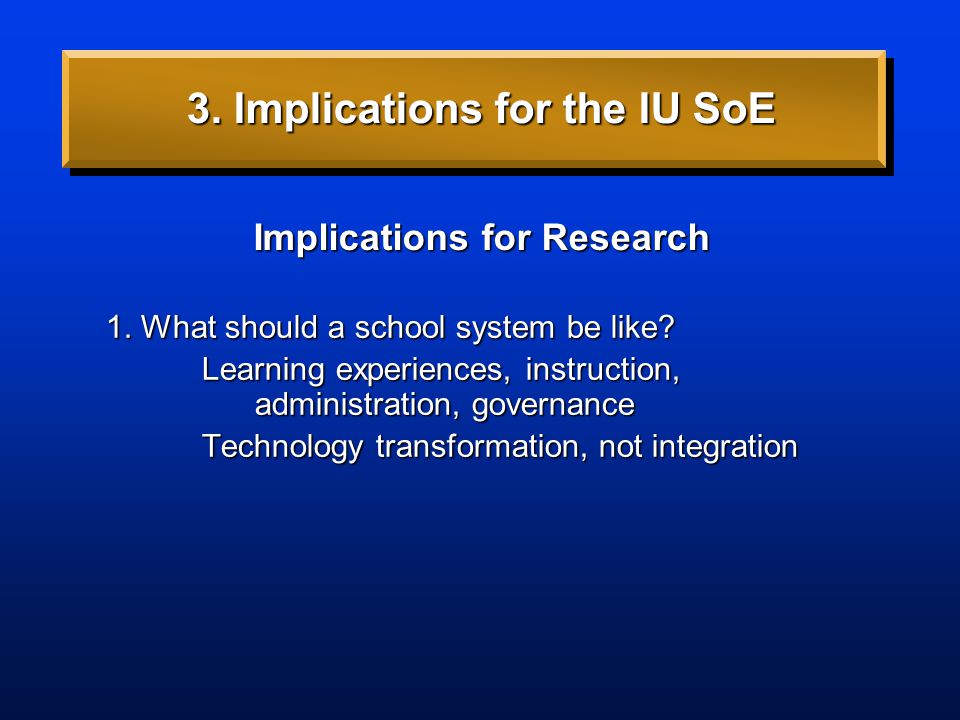 3. Implications for the IU SoE

Implications for Research

1. What should a school system be like?

Learning experiences, instruction, administration, governance

Technology transformation, not integration